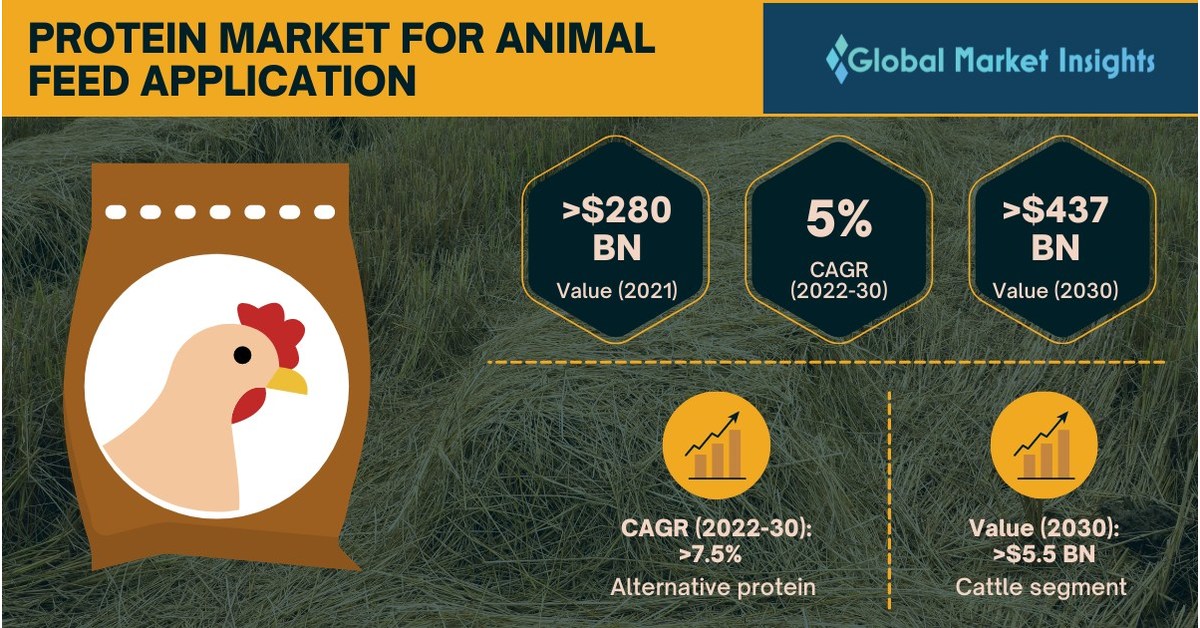 PROTEIN MARKET FOR ANIMAL FEED APPLICATION

Global Market Insights

>$280 BN
Value (2021)

5%
CAGR (2022-30)

>$437 BN
Value (2030)

CAGR (2022-30): >7.5%
Alternative protein

Value (2030): >$5.5 BN
Cattle segment